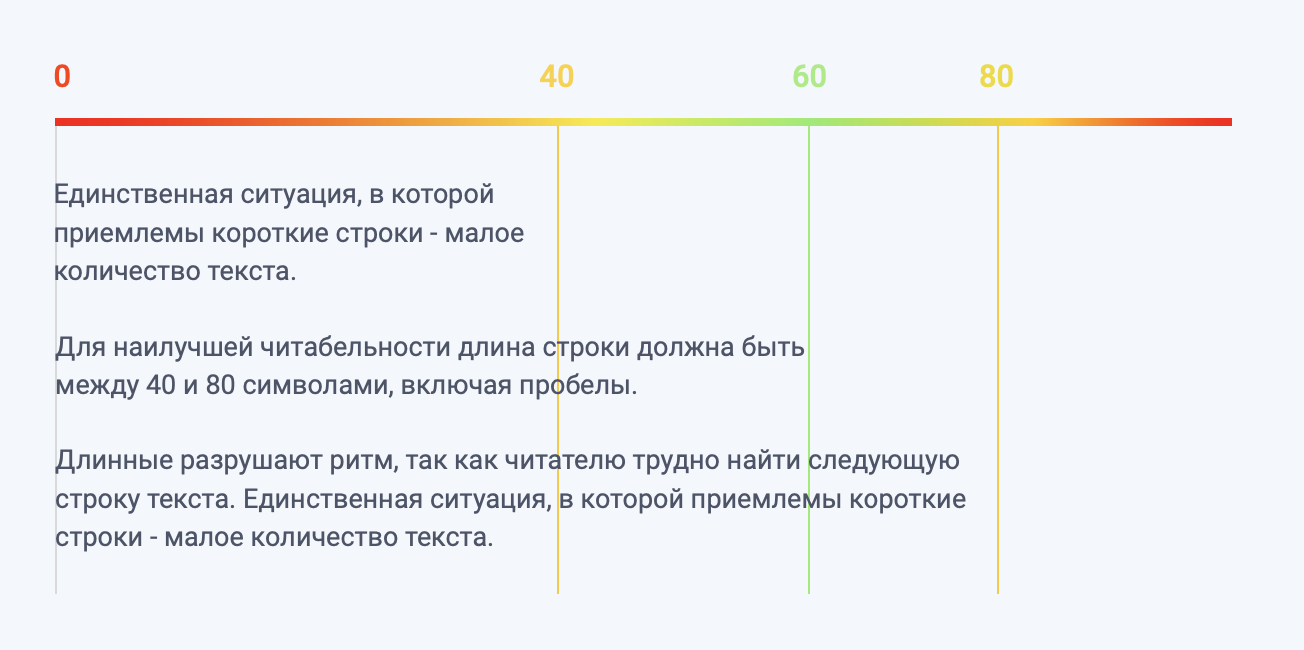 0 40 60 80

Единственная ситуация, в которой приемлемы короткие строки - малое количество текста.

Для наилучшей читабельности длина строки должна быть между 40 и 80 символами, включая пробелы.

Длинные разрушают ритм, так как читателю трудно найти следующую строку текста. Единственная ситуация, в которой приемлемы короткие строки - малое количество текста.